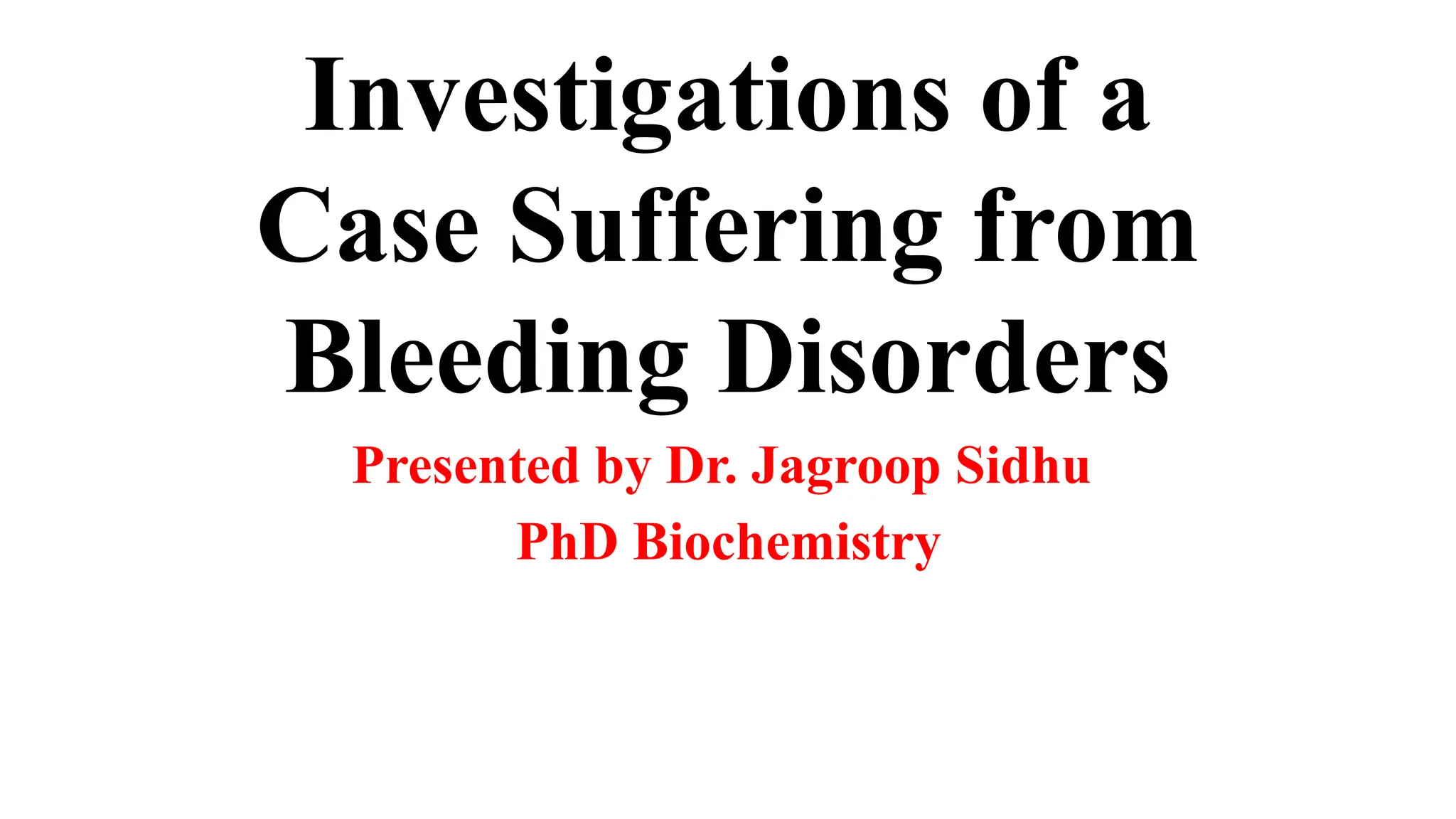 Investigations of a Case Suffering from Bleeding Disorders

Presented by Dr. Jagroop Sidhu

PhD Biochemistry